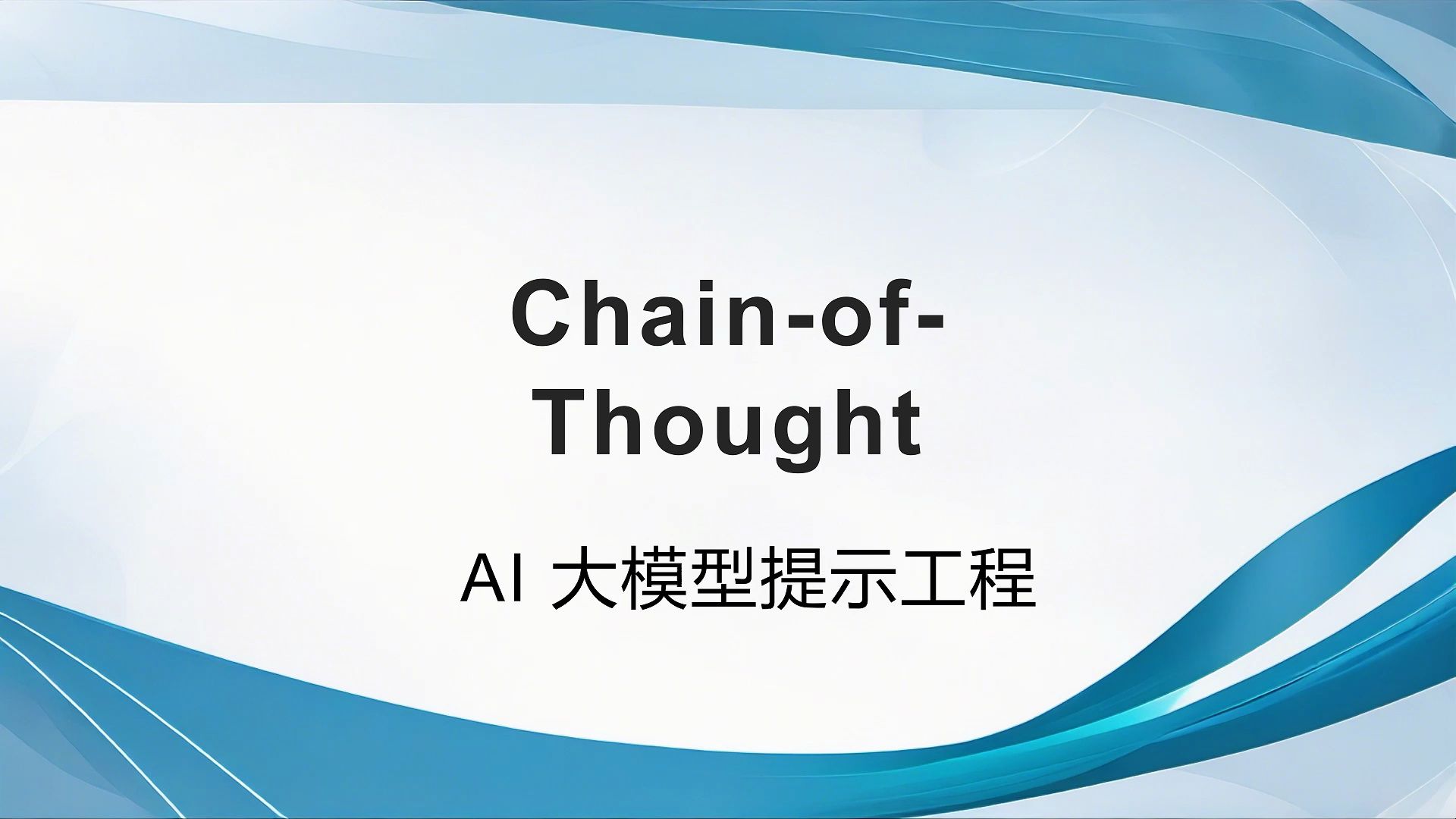 Chain-of-Thought

AI 大模型提示工程